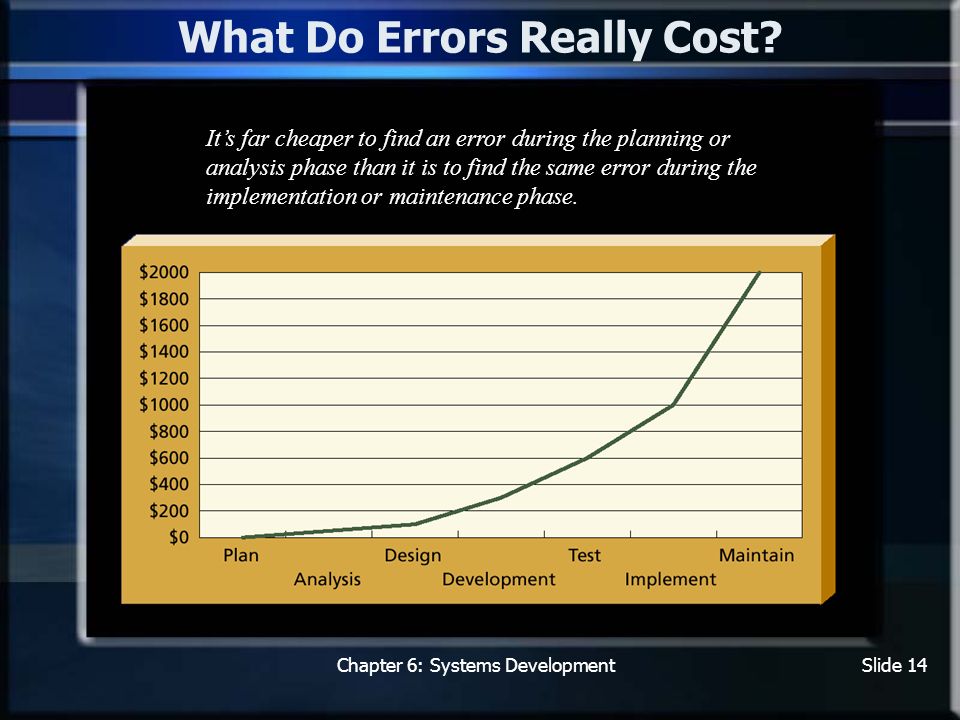 What Do Errors Really Cost?

It's far cheaper to find an error during the planning or analysis phase than it is to find the same error during the implementation or maintenance phase.

$2000
$1800
$1600
$1400
$1200
$1000
$800
$600
$400
$200
$0

Plan
Analysis
Design
Development
Test
Implement
Maintain

Chapter 6: Systems Development

Slide 14